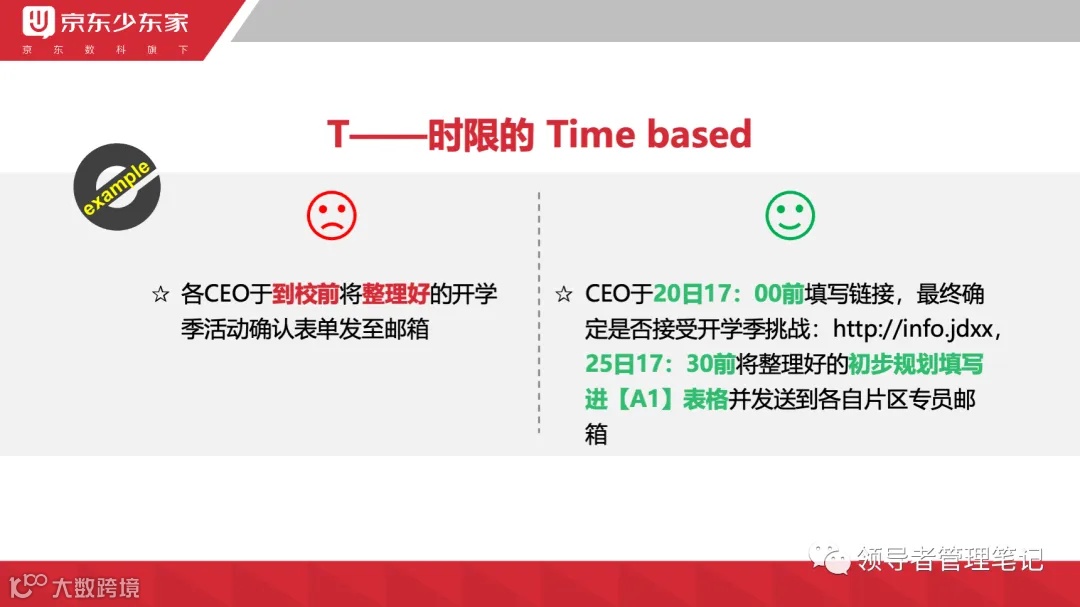 京东少东家
京 东 数 科 旗 下

T——时限的 Time based

example

☆ 各CEO于到校前将整理好的开学季活动确认表单发至邮箱

☆ CEO于20日17：00前填写链接，最终确定是否接受开学季挑战：http://info.jdxx，25日17：30前将整理好的初步规划填写进【A1】表格并发送到各自片区专员邮箱

领导者管理笔记

大数跨境